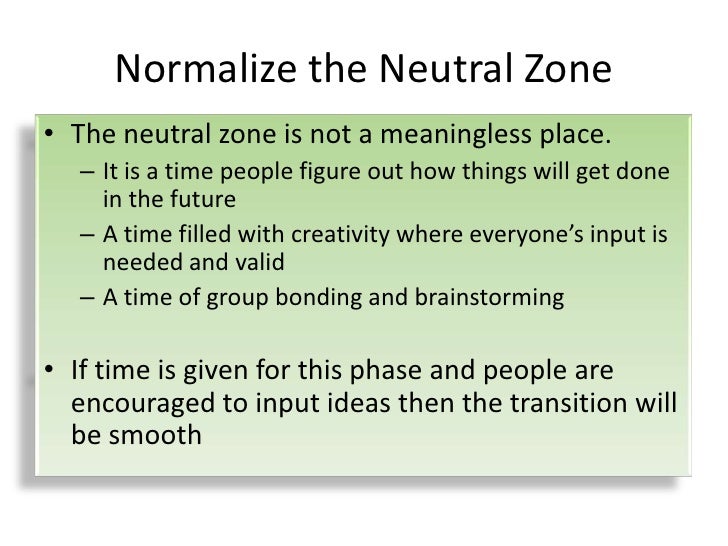 Normalize the Neutral Zone

• The neutral zone is not a meaningless place.
– It is a time people figure out how things will get done in the future
– A time filled with creativity where everyone's input is needed and valid
– A time of group bonding and brainstorming

• If time is given for this phase and people are encouraged to input ideas then the transition will be smooth